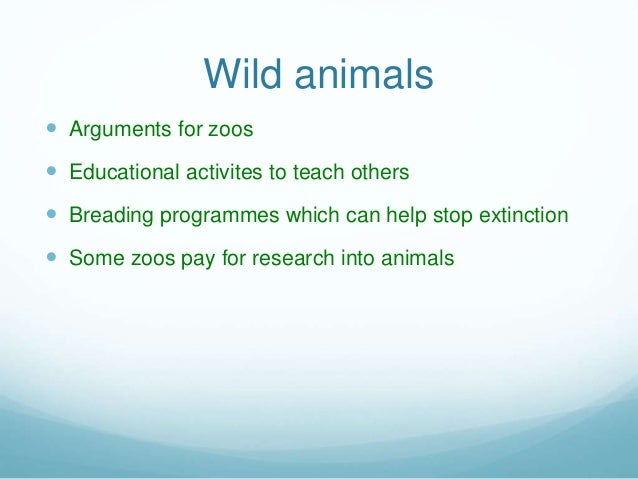 Wild animals

- Arguments for zoos
- Educational activites to teach others
- Breading programmes which can help stop extinction
- Some zoos pay for research into animals